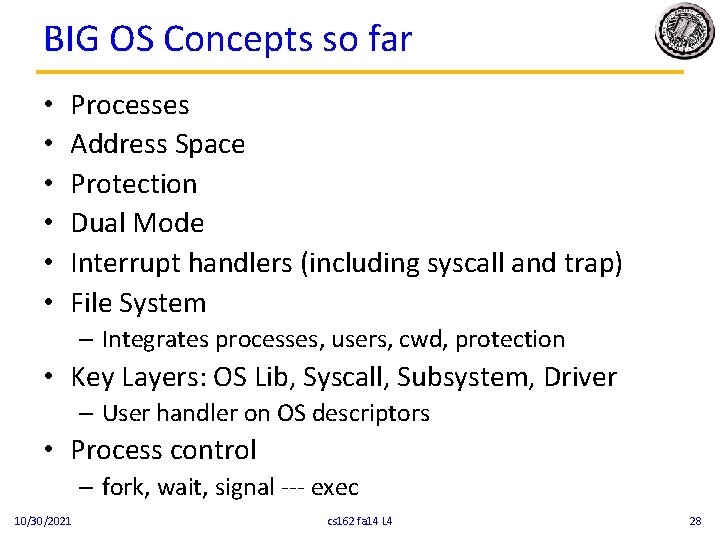 BIG OS Concepts so far

• Processes
• Address Space
• Protection
• Dual Mode
• Interrupt handlers (including syscall and trap)
• File System
– Integrates processes, users, cwd, protection
• Key Layers: OS Lib, Syscall, Subsystem, Driver
– User handler on OS descriptors
• Process control
– fork, wait, signal --- exec

10/30/2021 cs162 fa14 L4 28